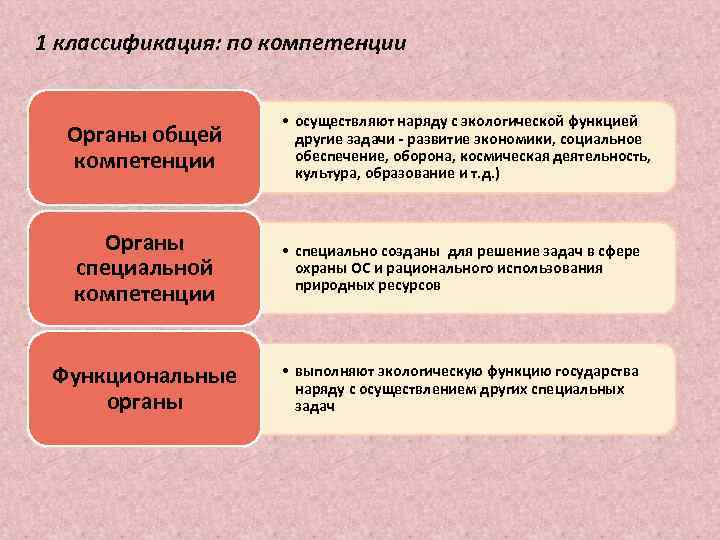 1 классификация: по компетенции

Органы общей компетенции

• осуществляют наряду с экологической функцией другие задачи - развитие экономики, социальное обеспечение, оборона, космическая деятельность, культура, образование и т.д.)

Органы специальной компетенции

• специально созданы для решение задач в сфере охраны ОС и рационального использования природных ресурсов

Функциональные органы

• выполняют экологическую функцию государства наряду с осуществлением других специальных задач